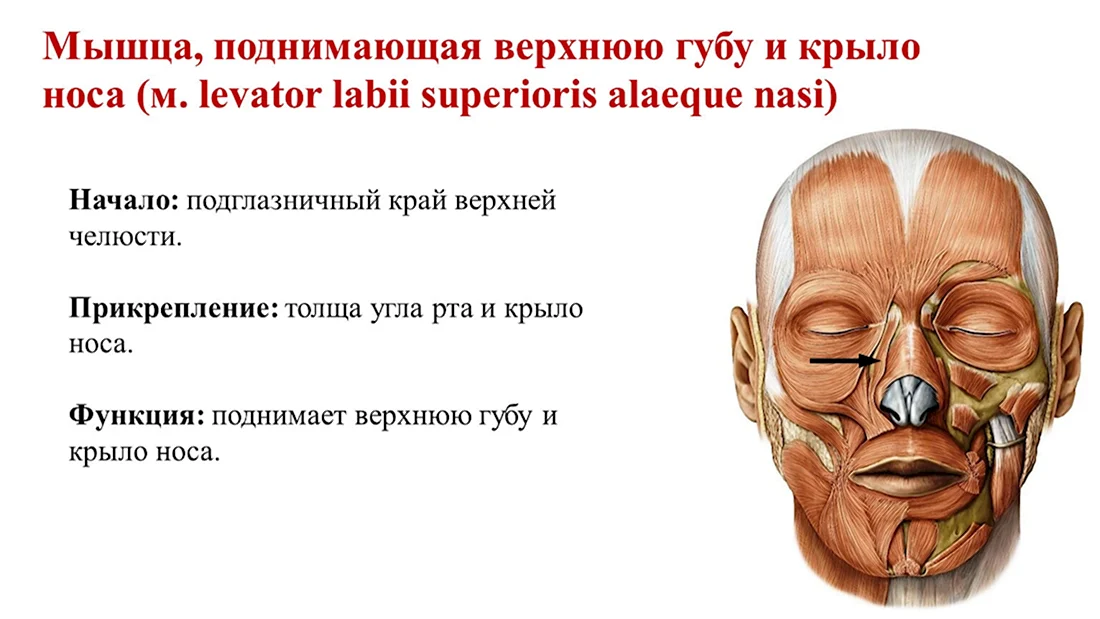 Мышца, поднимающая верхнюю губу и крыло носа (м. levator labii superioris alaeque nasi)

**Начало:** подглазничный край верхней челюсти.

**Прикрепление:** толща угла рта и крыло носа.

**Функция:** поднимает верхнюю губу и крыло носа.